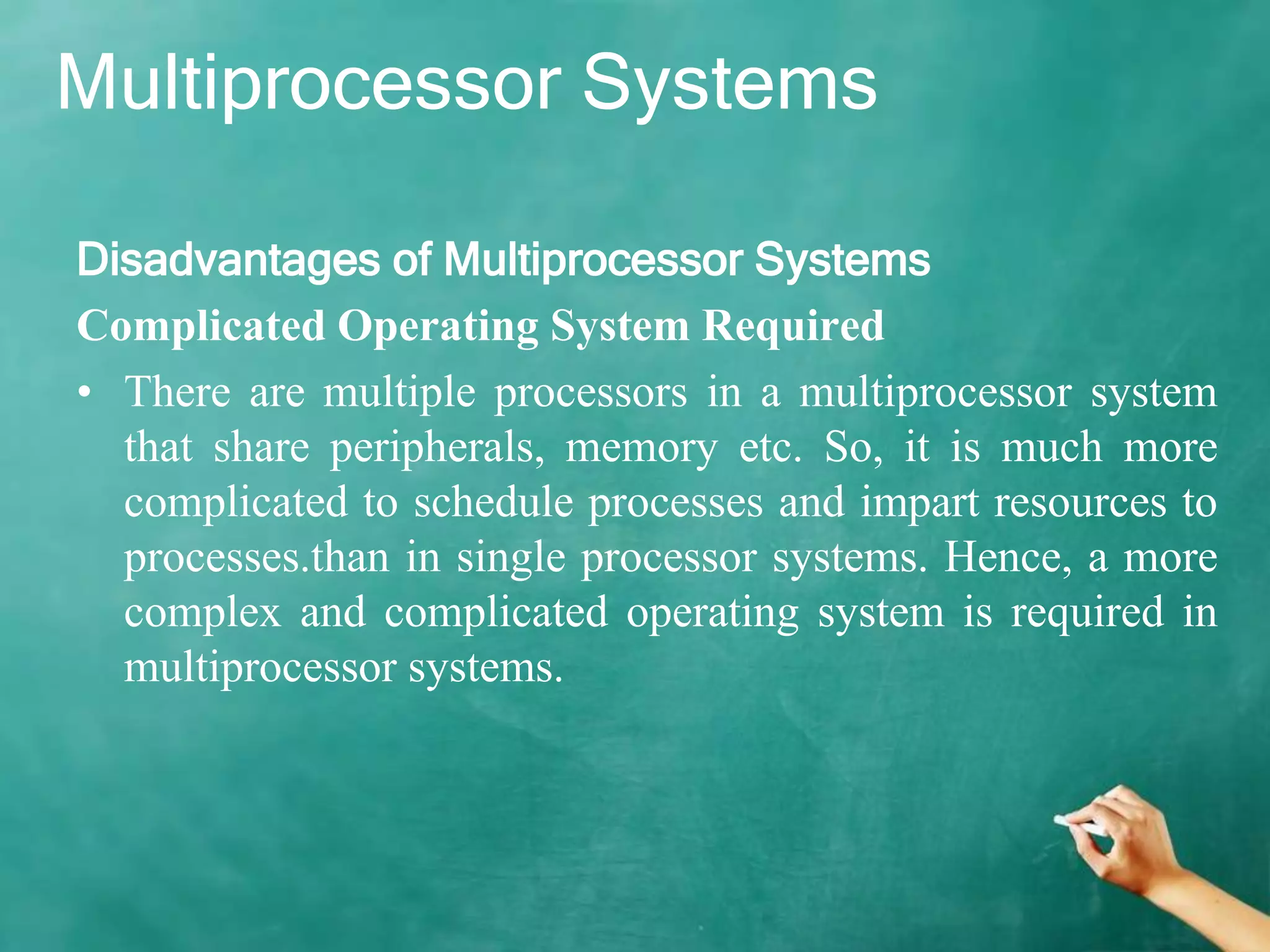 Multiprocessor Systems

Disadvantages of Multiprocessor Systems

Complicated Operating System Required

• There are multiple processors in a multiprocessor system that share peripherals, memory etc. So, it is much more complicated to schedule processes and impart resources to processes.than in single processor systems. Hence, a more complex and complicated operating system is required in multiprocessor systems.